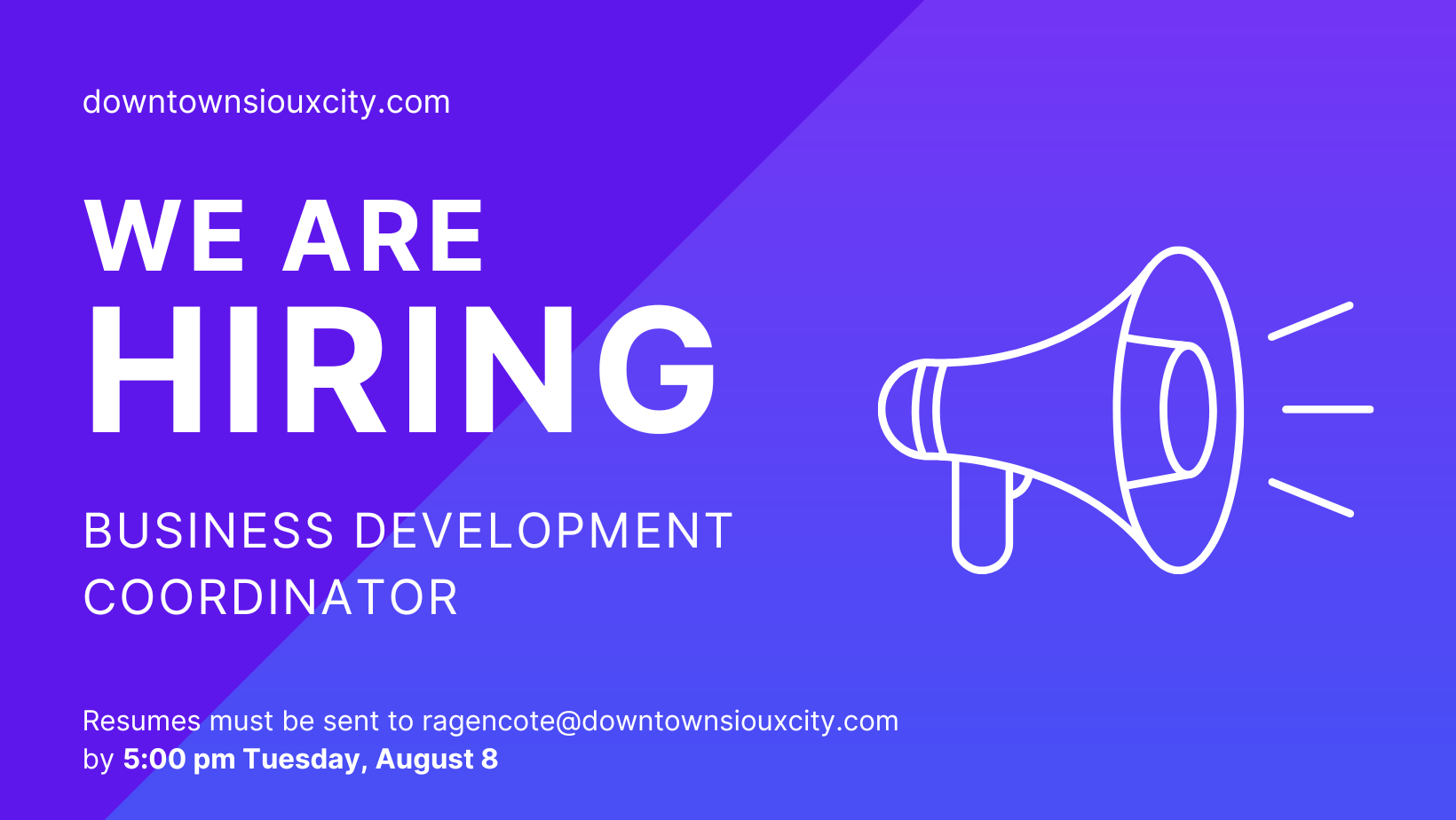 downtownsiouxcity.com

WE ARE
HIRING

BUSINESS DEVELOPMENT
COORDINATOR

Resumes must be sent to ragencote@downtownsiouxcity.com
by 5:00 pm Tuesday, August 8